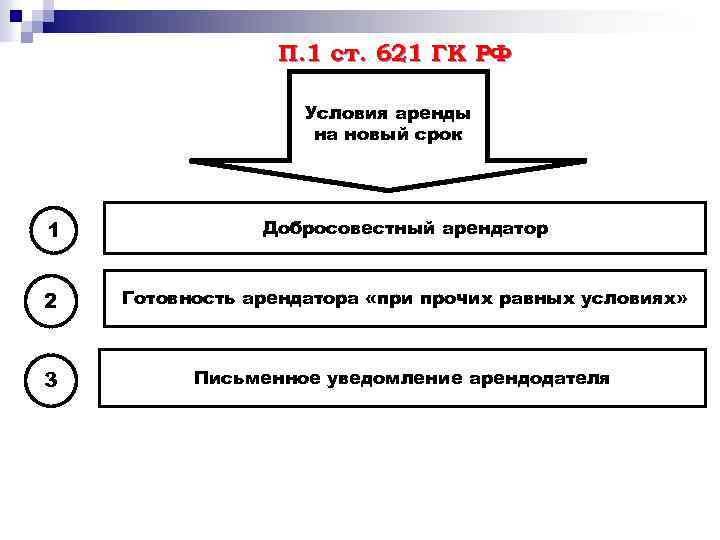 П.1 ст. 621 ГК РФ

Условия аренды на новый срок

1

Добросовестный арендатор

2

Готовность арендатора «при прочих равных условиях»

3

Письменное уведомление арендодателя